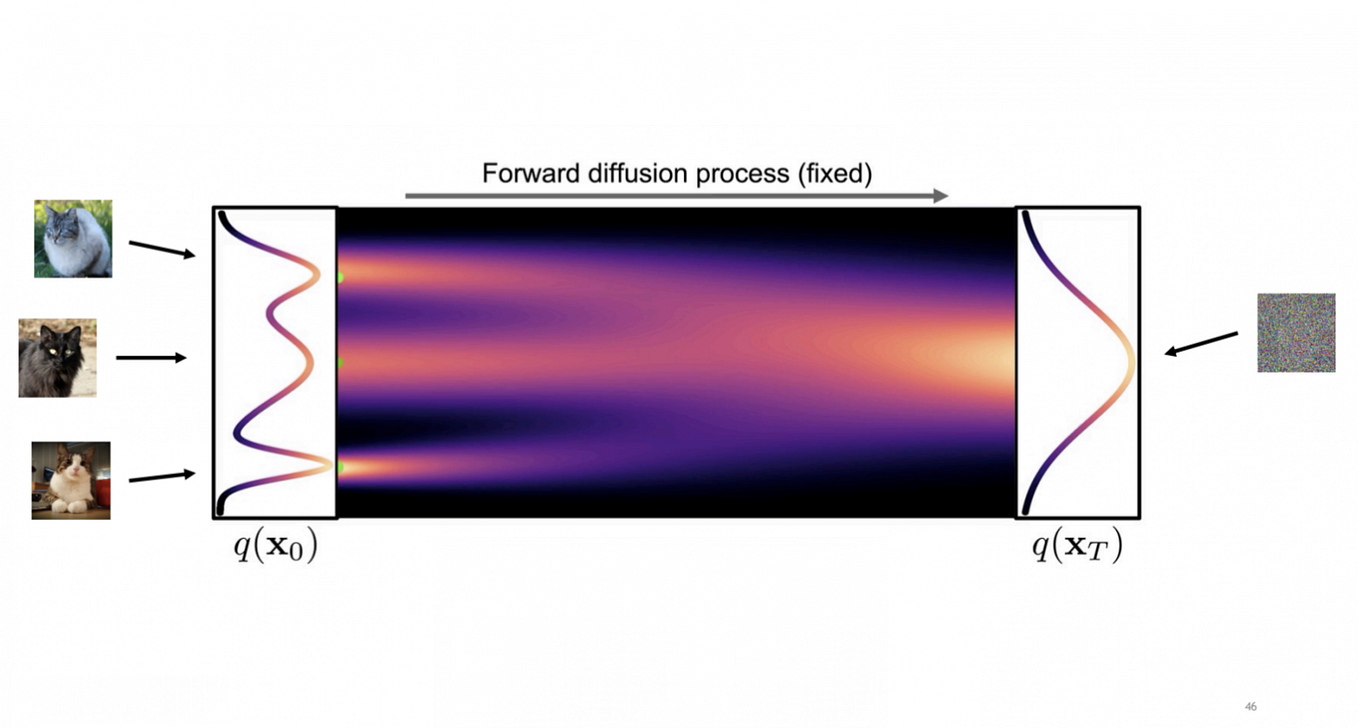 Forward diffusion process (fixed)

$q(\mathbf{x}_0)$

$q(\mathbf{x}_T)$

46